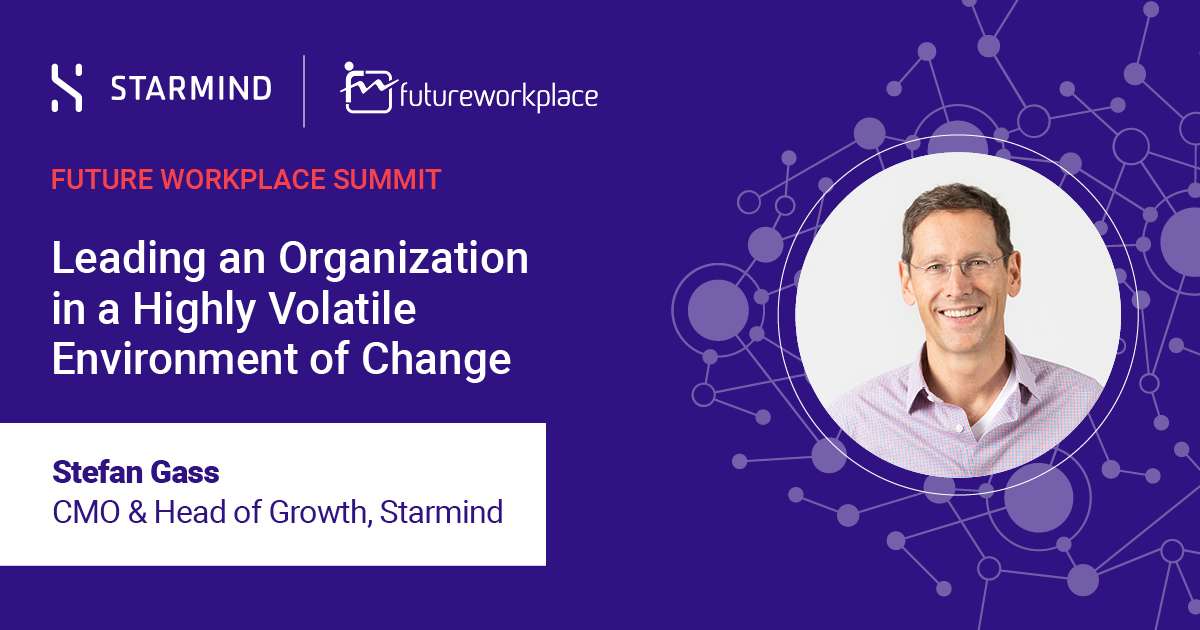 STARMIND

futureworkplace

FUTURE WORKPLACE SUMMIT

Leading an Organization in a Highly Volatile Environment of Change

Stefan Gass
CMO & Head of Growth, Starmind